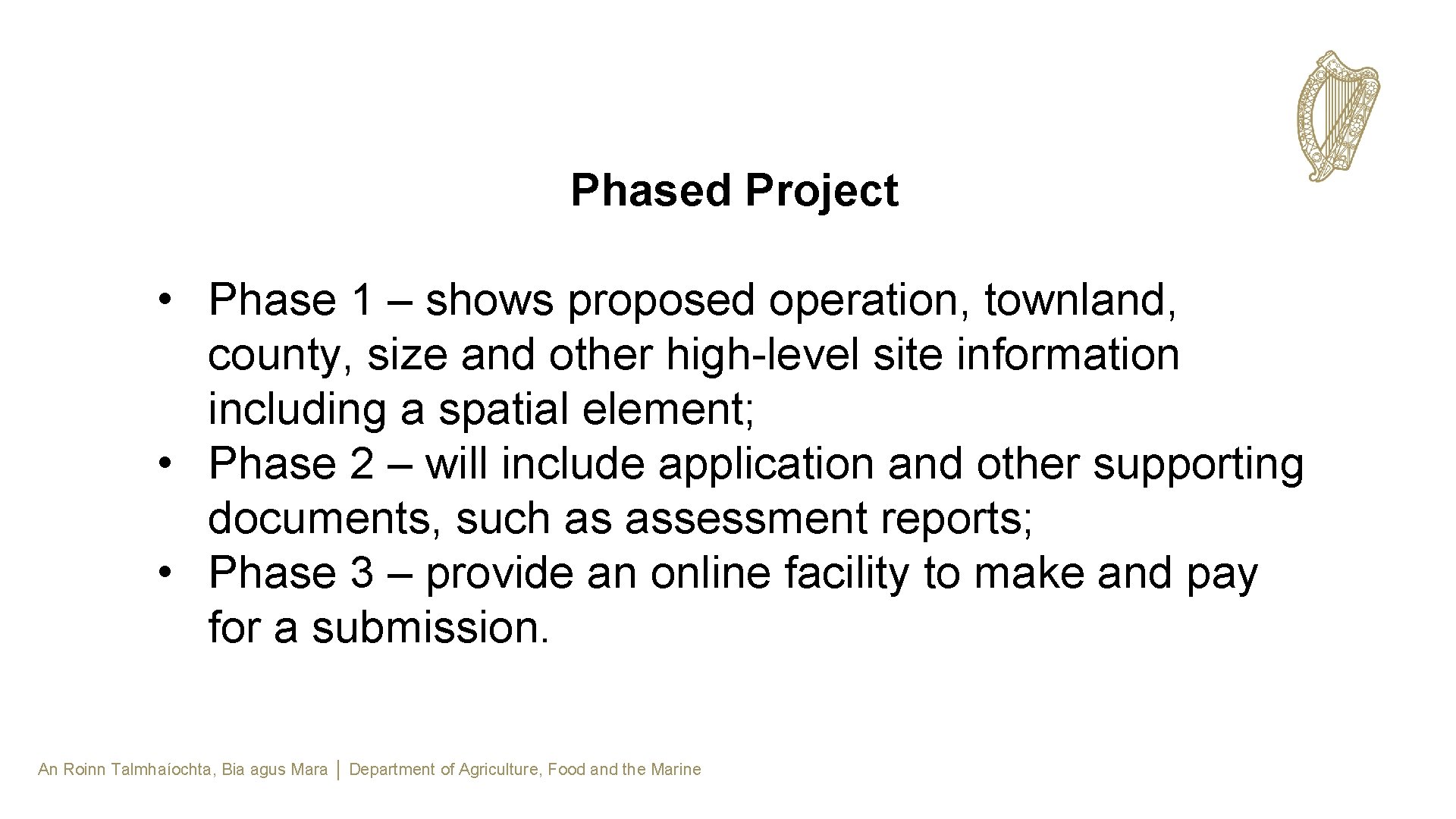 Phased Project

• Phase 1 – shows proposed operation, townland, county, size and other high-level site information including a spatial element;
• Phase 2 – will include application and other supporting documents, such as assessment reports;
• Phase 3 – provide an online facility to make and pay for a submission.

An Roinn Talmhaíochta, Bia agus Mara | Department of Agriculture, Food and the Marine